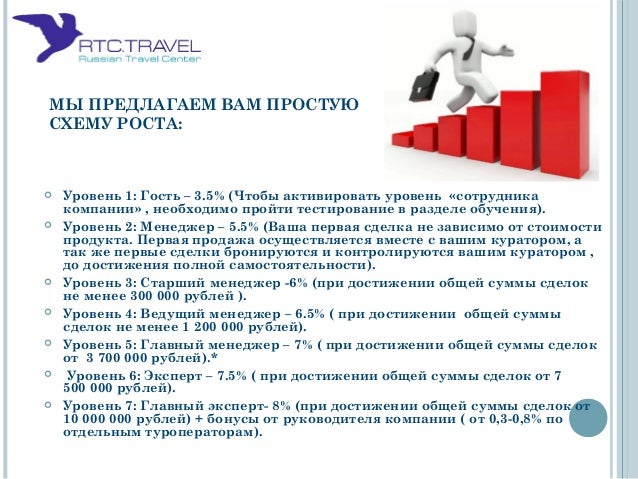 RTC.TRAVEL
Russian Travel Center

МЫ ПРЕДЛАГАЕМ ВАМ ПРОСТУЮ СХЕМУ РОСТА:

Уровень 1: Гость – 3.5% (Чтобы активировать уровень «сотрудника компании» , необходимо пройти тестирование в разделе обучения).

Уровень 2: Менеджер – 5.5% (Ваша первая сделка не зависимо от стоимости продукта. Первая продажа осуществляется вместе с вашим куратором, а так же первые сделки бронируются и контролируются вашим куратором , до достижения полной самостоятельности).

Уровень 3: Старший менеджер -6% (при достижении общей суммы сделок не менее 300 000 рублей ).

Уровень 4: Ведущий менеджер – 6.5% ( при достижении общей суммы сделок не менее 1 200 000 рублей).

Уровень 5: Главный менеджер – 7% ( при достижении общей суммы сделок от 3 700 000 рублей).*

Уровень 6: Эксперт – 7.5% ( при достижении общей суммы сделок от 7 500 000 рублей).

Уровень 7: Главный эксперт- 8% (при достижении общей суммы сделок от 10 000 000 рублей) + бонусы от руководителя компании ( от 0,3-0,8% по отдельным туроператорам).